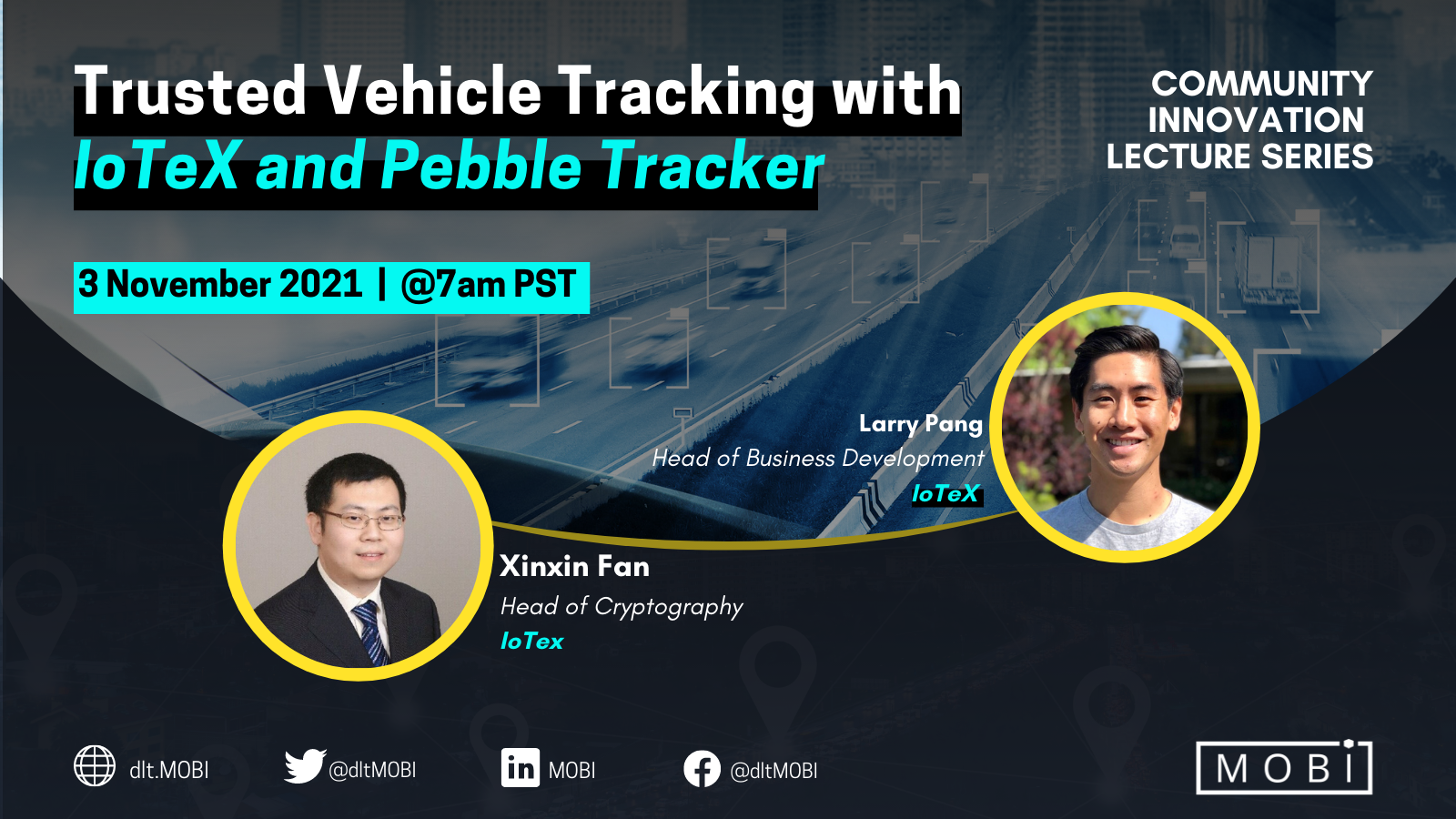 Trusted Vehicle Tracking with IoTeX and Pebble Tracker

COMMUNITY INNOVATION LECTURE SERIES

3 November 2021 | @7am PST

Larry Pang
Head of Business Development
IoTeX

Xinxin Fan
Head of Cryptography
IoTex

dlt.MOBI

@dltMOBI

in MOBI

@dltMOBI

MOBI